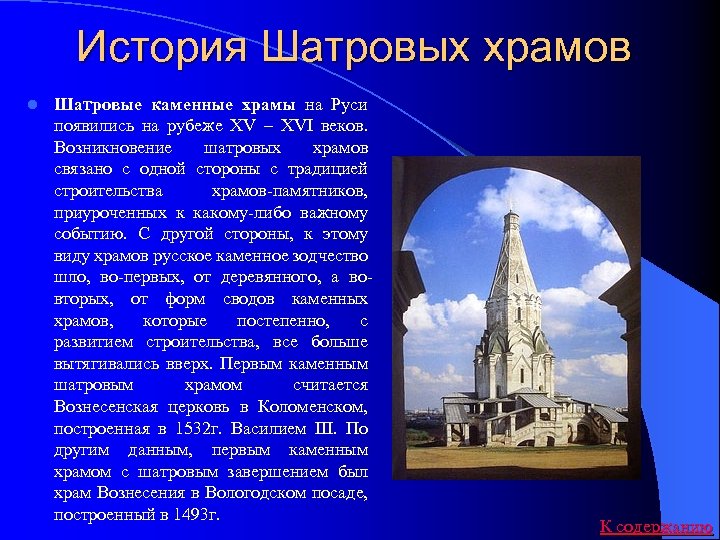 История Шатровых храмов

Шатровые каменные храмы на Руси появились на рубеже XV – XVI веков. Возникновение шатровых храмов связано с одной стороны с традицией строительства храмов-памятников, приуроченных к какому-либо важному событию. С другой стороны, к этому виду храмов русское каменное зодчество шло, во-первых, от деревянного, а во-вторых, от форм сводов каменных храмов, которые постепенно, с развитием строительства, все больше вытягивались вверх. Первым каменным шатровым храмом считается Вознесенская церковь в Коломенском, построенная в 1532г. Василием Ш. По другим данным, первым каменным храмом с шатровым завершением был храм Вознесения в Вологодском посаде, построенный в 1493г.

К содержанию